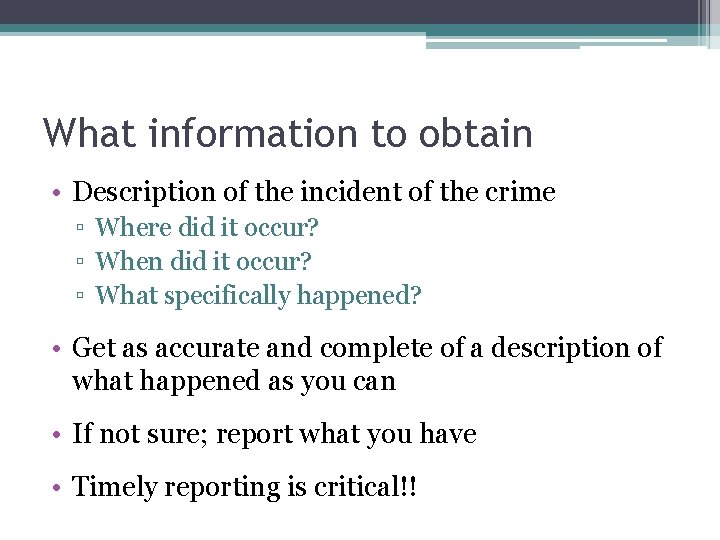 What information to obtain

• Description of the incident of the crime
▫ Where did it occur?
▫ When did it occur?
▫ What specifically happened?

• Get as accurate and complete of a description of what happened as you can

• If not sure; report what you have

• Timely reporting is critical!!